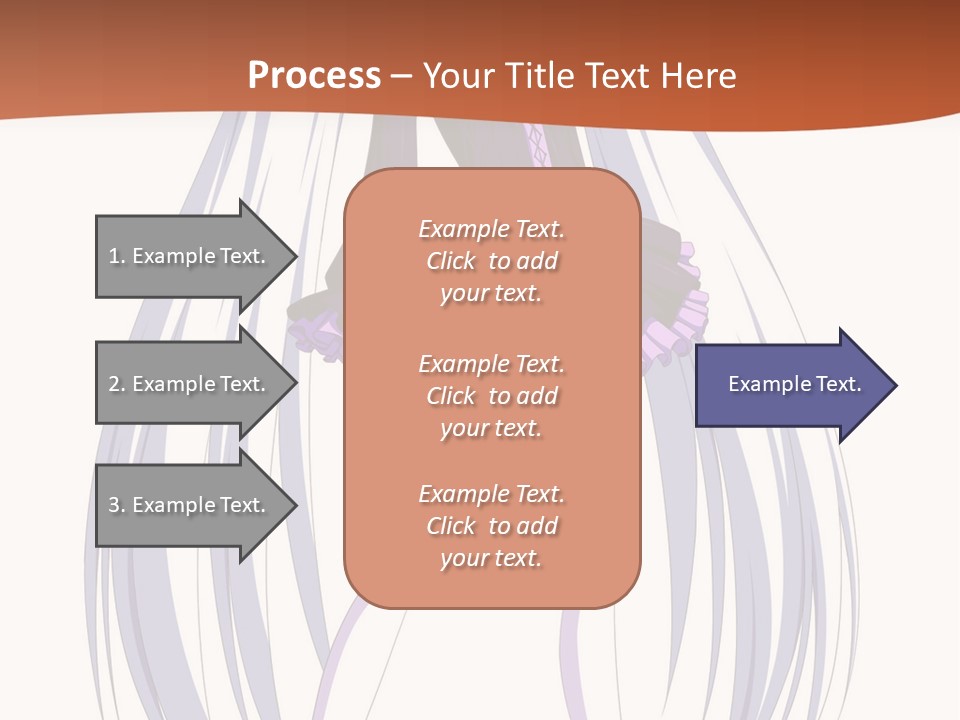 Process – Your Title Text Here

1. Example Text.

2. Example Text.

3. Example Text.

Example Text. Click to add your text.

Example Text. Click to add your text.

Example Text. Click to add your text.

Example Text.